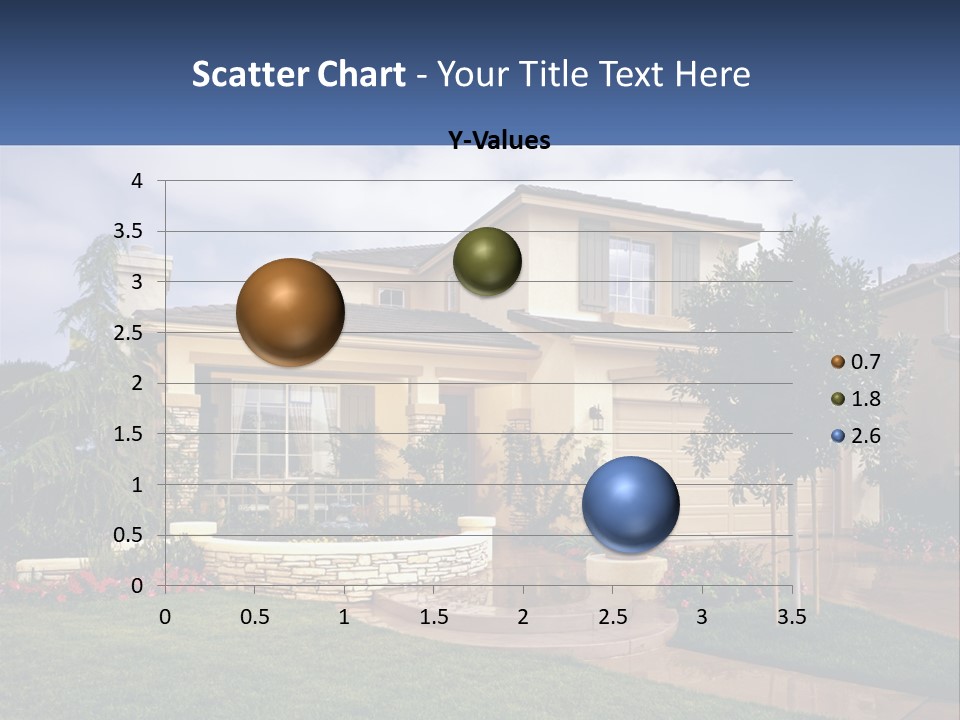 Scatter Chart - Your Title Text Here

Y-Values

4
3.5
3
2.5
2
1.5
1
0.5
0

0 0.5 1 1.5 2 2.5 3 3.5

0.7
1.8
2.6